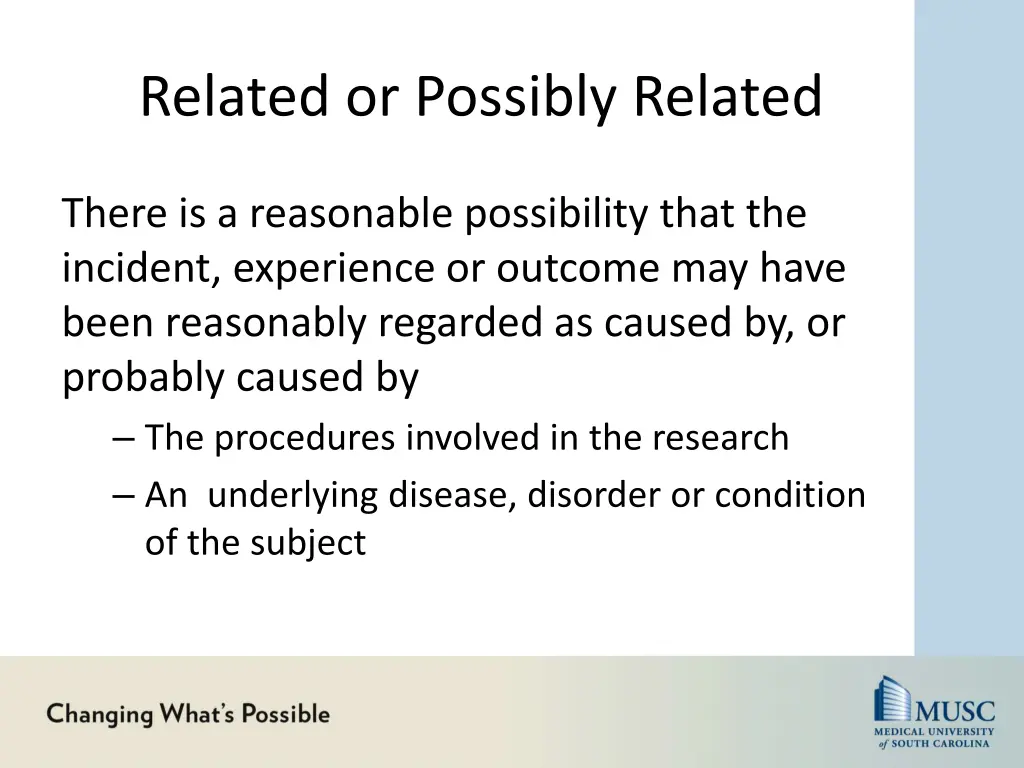 Related or Possibly Related

There is a reasonable possibility that the incident, experience or outcome may have been reasonably regarded as caused by, or probably caused by

– The procedures involved in the research
– An underlying disease, disorder or condition of the subject

Changing What's Possible

MUSC
MEDICAL UNIVERSITY of SOUTH CAROLINA